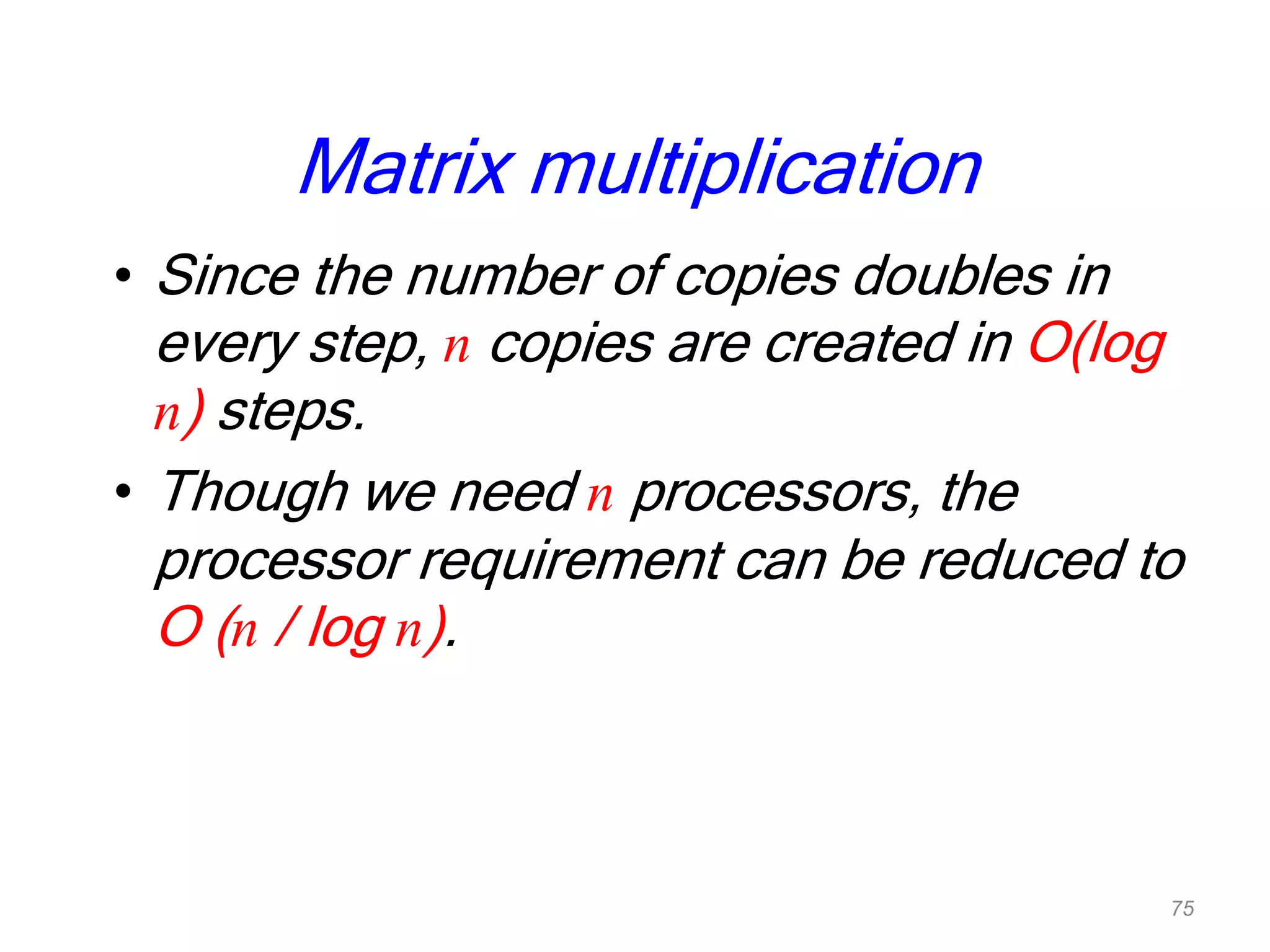 Matrix multiplication

• Since the number of copies doubles in every step, $n$ copies are created in $O(\log n)$ steps.

• Though we need $n$ processors, the processor requirement can be reduced to $O(n / \log n)$.

75